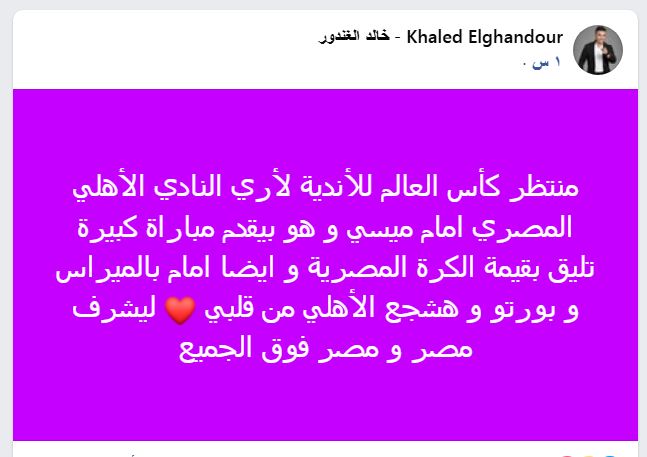 Khaled Elghandour - خالد الغندور
١ س ·

منتظر كأس العالم للأندية لأري النادي الأهلي المصري امام ميسي و هو بيقدم مباراة كبيرة تليق بقيمة الكرة المصرية و ايضا امام بالميراس و بورتو و هشجع الأهلي من قلبي ❤️ ليشرف مصر و مصر فوق الجميع